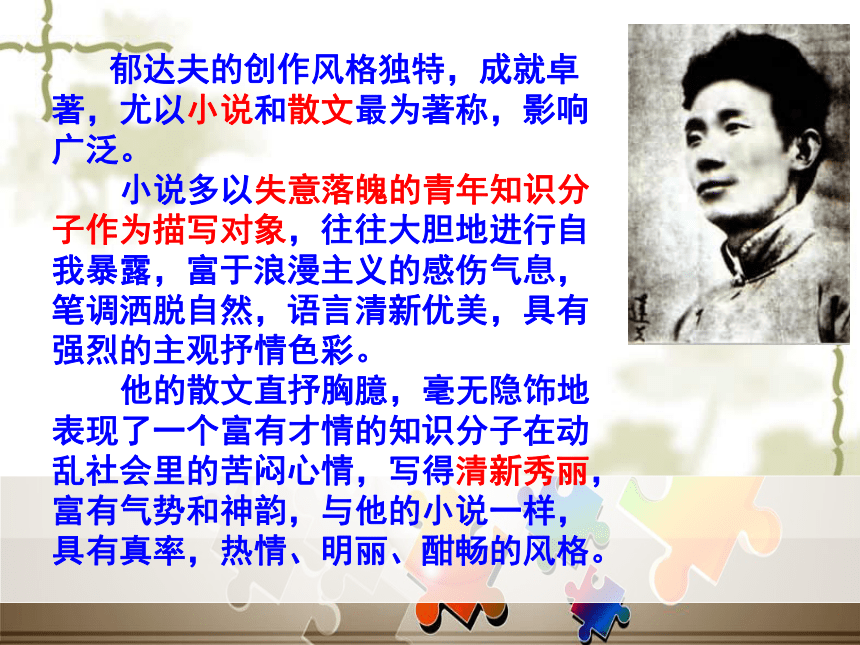 郁达夫的创作风格独特，成就卓著，尤以小说和散文最为著称，影响广泛。

小说多以失意落魄的青年知识分子作为描写对象，往往大胆地进行自我暴露，富于浪漫主义的感伤气息，笔调洒脱自然，语言清新优美，具有强烈的主观抒情色彩。

他的散文直抒胸臆，毫无隐饰地表现了一个富有才情的知识分子在动乱社会里的苦闷心情，写得清新秀丽，富有气势和神韵，与他的小说一样，具有真率，热情、明丽、酣畅的风格。